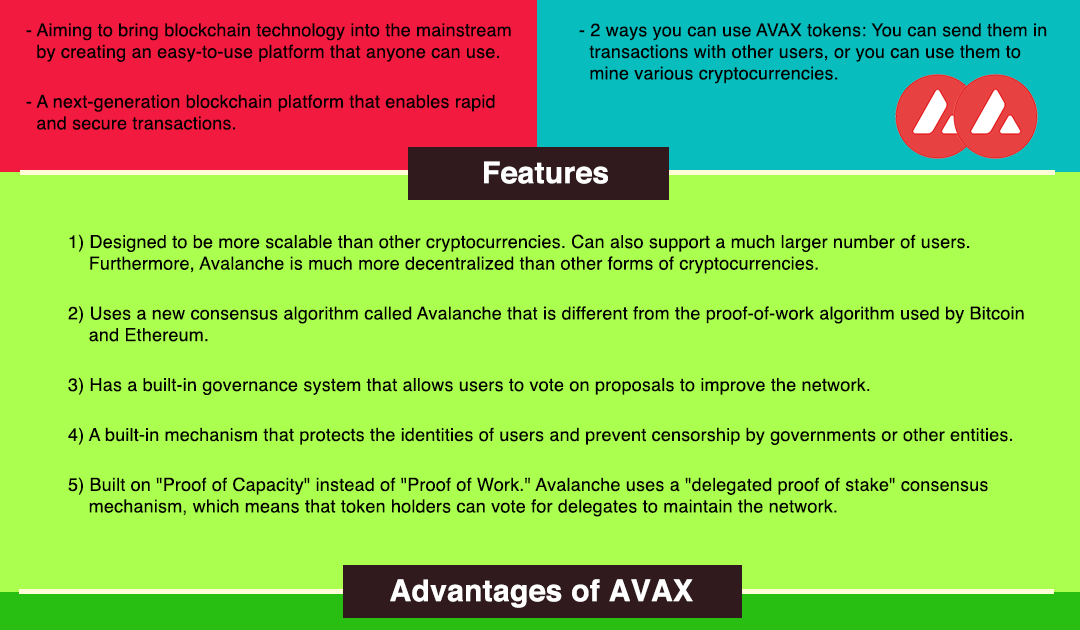 - Aiming to bring blockchain technology into the mainstream by creating an easy-to-use platform that anyone can use.

- A next-generation blockchain platform that enables rapid and secure transactions.

- 2 ways you can use AVAX tokens: You can send them in transactions with other users, or you can use them to mine various cryptocurrencies.

Features

1) Designed to be more scalable than other cryptocurrencies. Can also support a much larger number of users. Furthermore, Avalanche is much more decentralized than other forms of cryptocurrencies.

2) Uses a new consensus algorithm called Avalanche that is different from the proof-of-work algorithm used by Bitcoin and Ethereum.

3) Has a built-in governance system that allows users to vote on proposals to improve the network.

4) A built-in mechanism that protects the identities of users and prevent censorship by governments or other entities.

5) Built on "Proof of Capacity" instead of "Proof of Work." Avalanche uses a "delegated proof of stake" consensus mechanism, which means that token holders can vote for delegates to maintain the network.

Advantages of AVAX